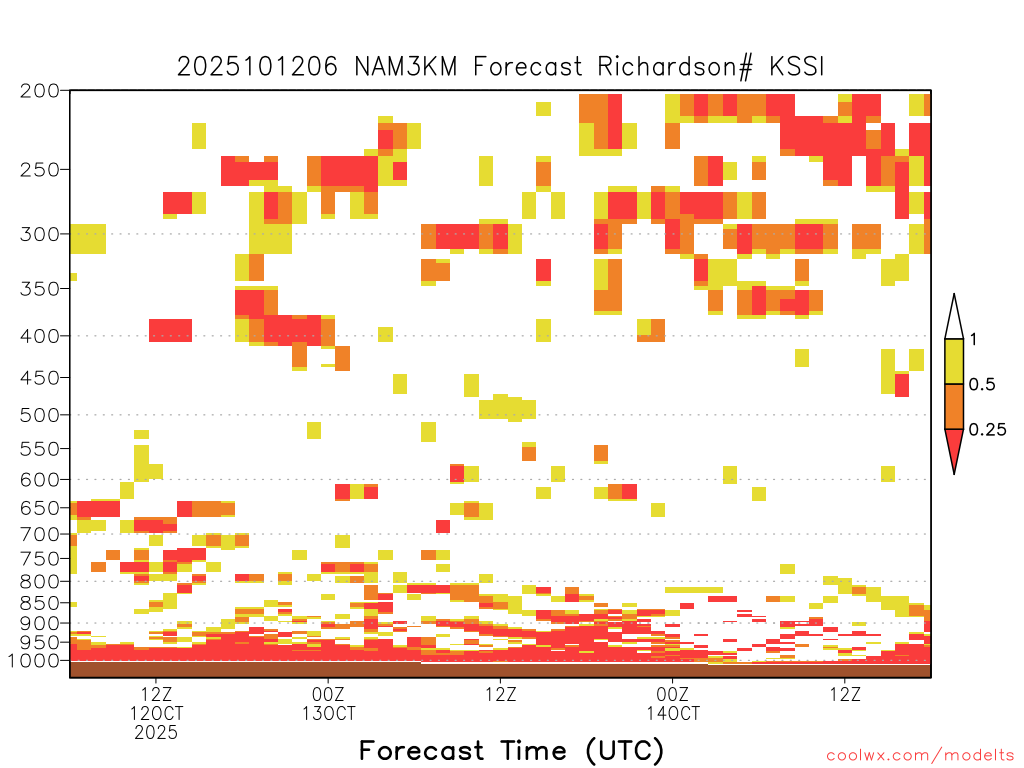 2025101206 NAM3KM Forecast Richardson# KSSI

200
250
300
350
400
450
500
550
600
650
700
750
800
850
900
950
1000

1
0.5
0.25

12Z
12OCT
2025
00Z
13OCT
12Z
00Z
14OCT
12Z

Forecast Time (UTC)

coolwx.com/modelts